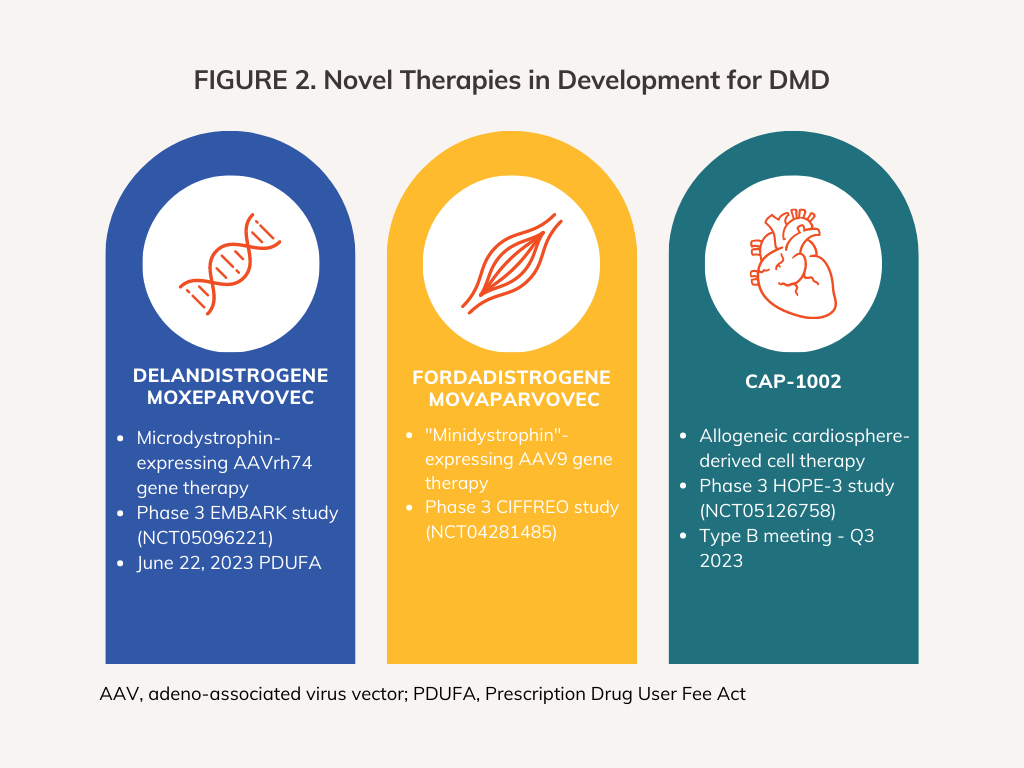 FIGURE 2. Novel Therapies in Development for DMD

DELANDISTROGENE MOXEPARVOVEC

- Microdystrophin-expressing AAVrh74 gene therapy
- Phase 3 EMBARK study (NCT05096221)
- June 22, 2023 PDUFA

FORDADISTROGENE MOVAPARVOVEC

- "Minidystrophin"-expressing AAV9 gene therapy
- Phase 3 CIFFREO study (NCT04281485)

CAP-1002

- Allogeneic cardiosphere-derived cell therapy
- Phase 3 HOPE-3 study (NCT05126758)
- Type B meeting - Q3 2023

AAV, adeno-associated virus vector; PDUFA, Prescription Drug User Fee Act